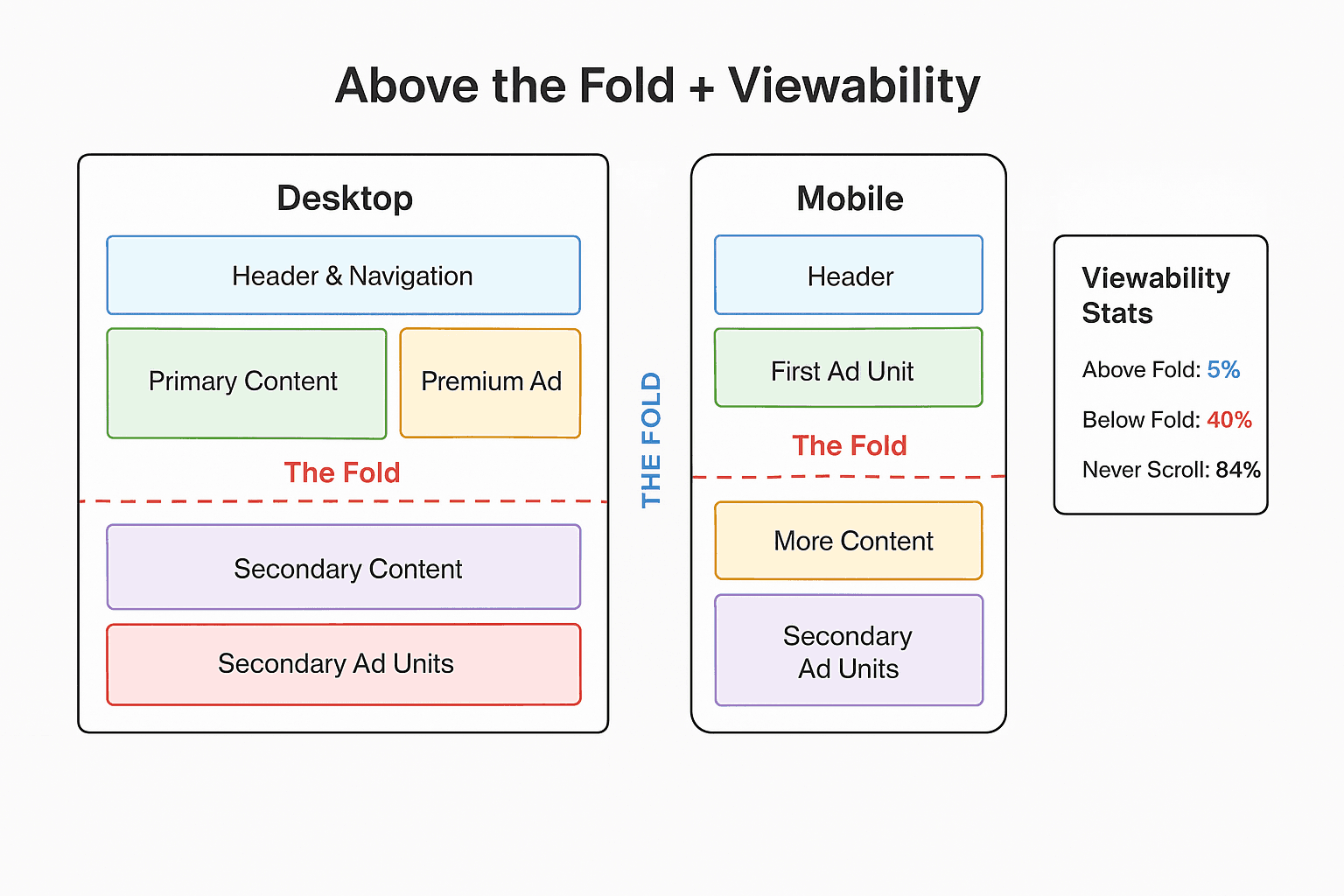 Above the Fold + Viewability

Desktop

Header & Navigation

Primary Content

Premium Ad

The Fold

Secondary Content

Secondary Ad Units

THE FOLD

Mobile

Header

First Ad Unit

The Fold

More Content

Secondary Ad Units

Viewability Stats

Above Fold: 5%

Below Fold: 40%

Never Scroll: 84%